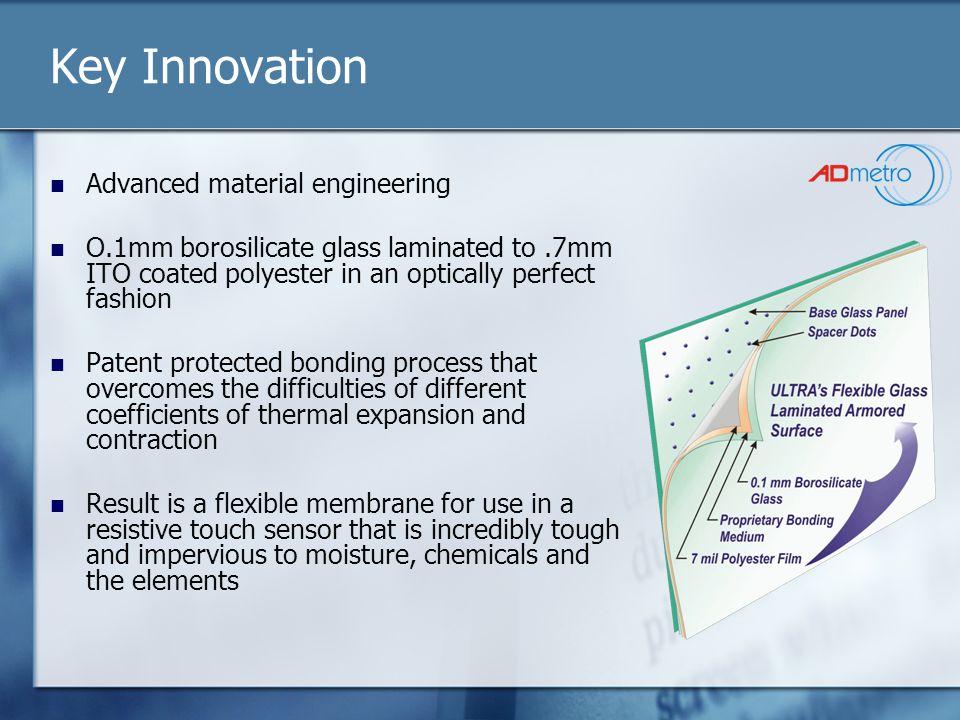 Key Innovation

ADmetro

- Advanced material engineering

- O.1mm borosilicate glass laminated to .7mm ITO coated polyester in an optically perfect fashion

- Patent protected bonding process that overcomes the difficulties of different coefficients of thermal expansion and contraction

- Result is a flexible membrane for use in a resistive touch sensor that is incredibly tough and impervious to moisture, chemicals and the elements

Base Glass Panel
Spacer Dots
ULTRA's Flexible Glass Laminated Armored Surface
0.1 mm Borosilicate Glass
Proprietary Bonding Medium
7 mil Polyester Film